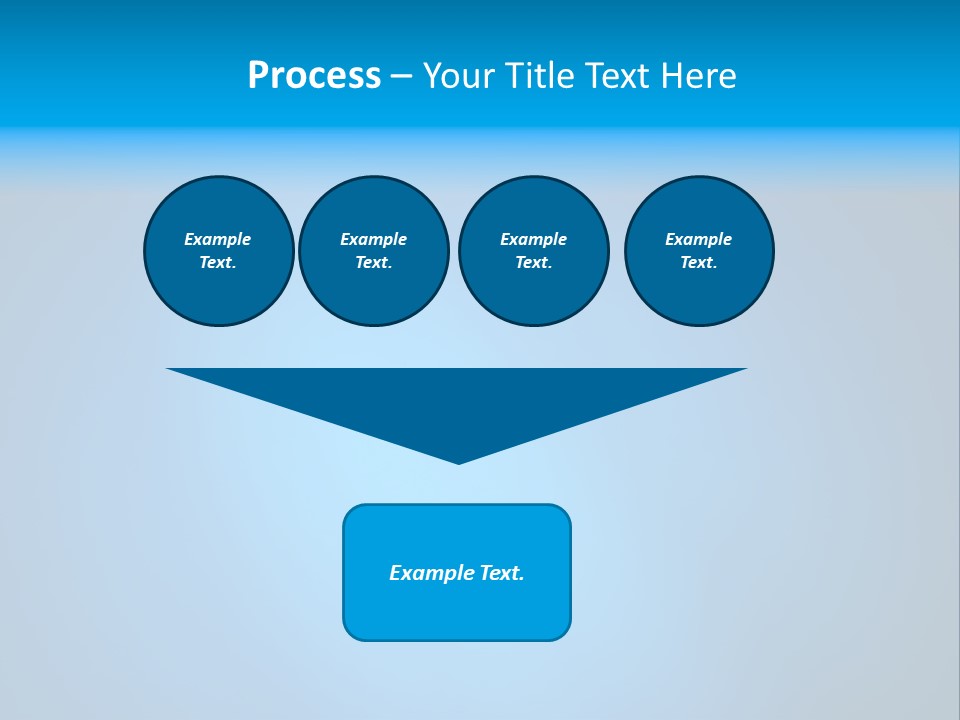 Process – Your Title Text Here

Example Text.

Example Text.

Example Text.

Example Text.

Example Text.